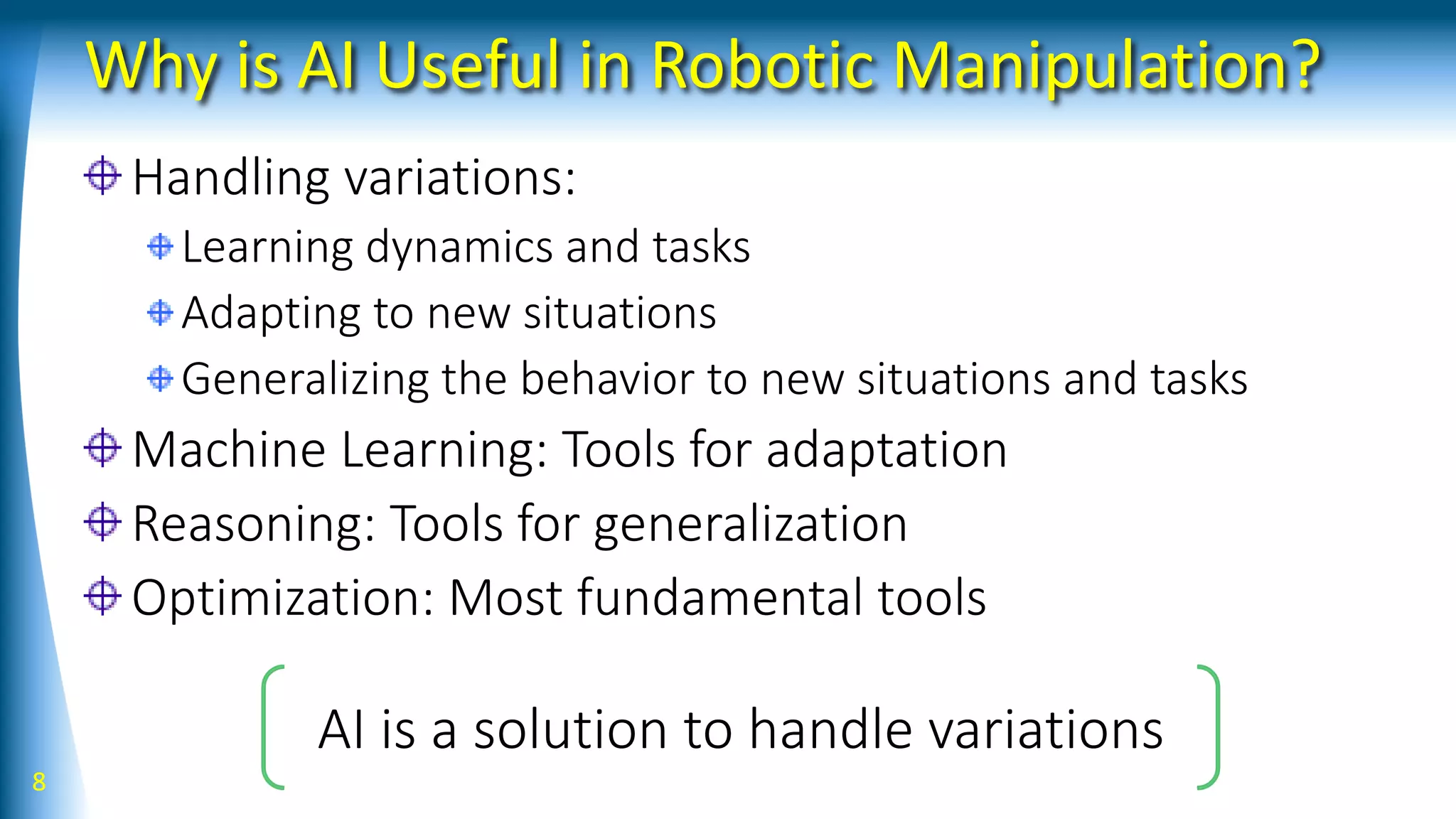 Why is AI Useful in Robotic Manipulation?

Handling variations:

Learning dynamics and tasks

Adapting to new situations

Generalizing the behavior to new situations and tasks

Machine Learning: Tools for adaptation

Reasoning: Tools for generalization

Optimization: Most fundamental tools

AI is a solution to handle variations

8